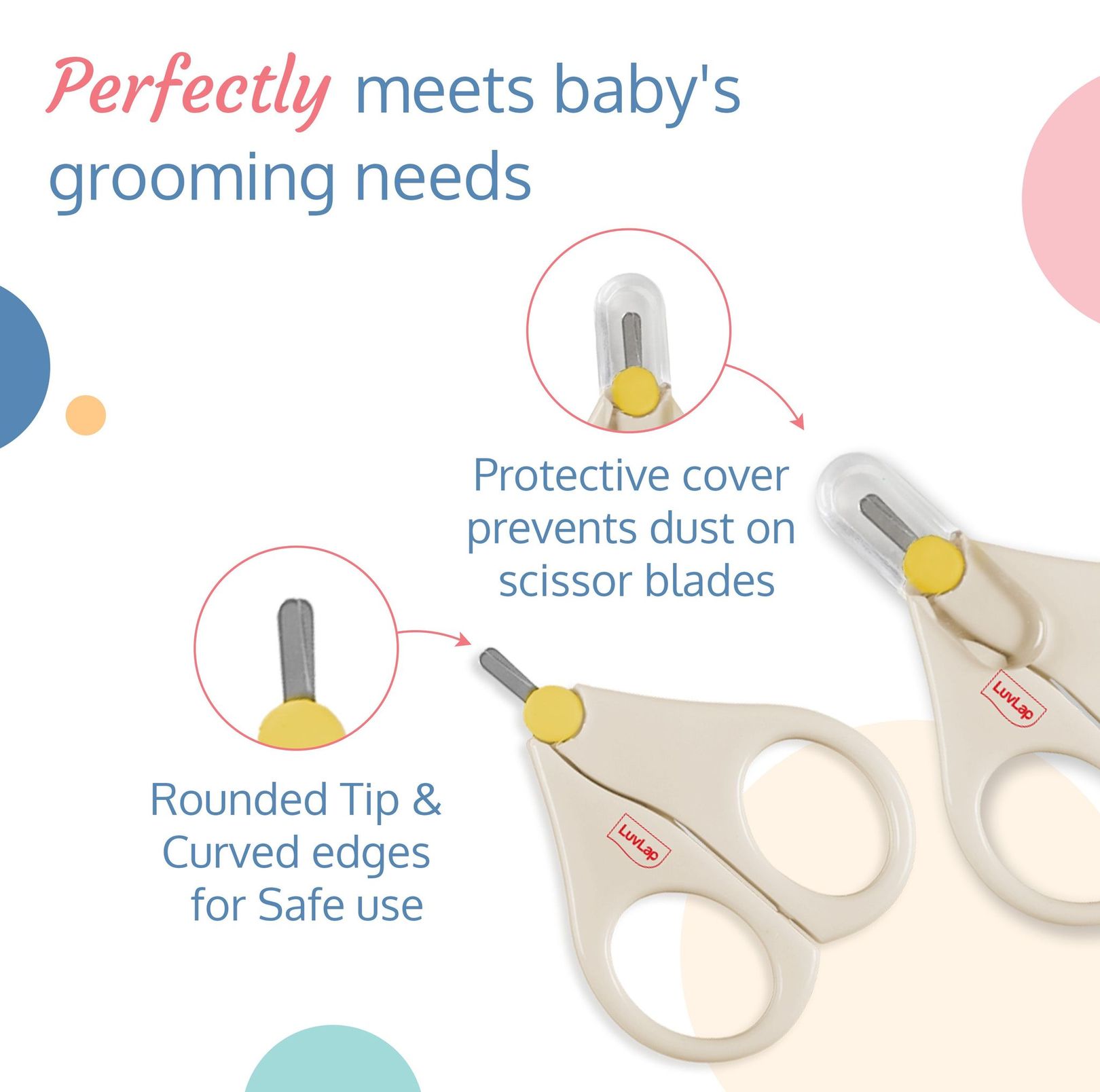 Perfectly meets baby's grooming needs

Protective cover prevents dust on scissor blades

Rounded Tip & Curved edges for Safe use

LuvLap

LuvLap